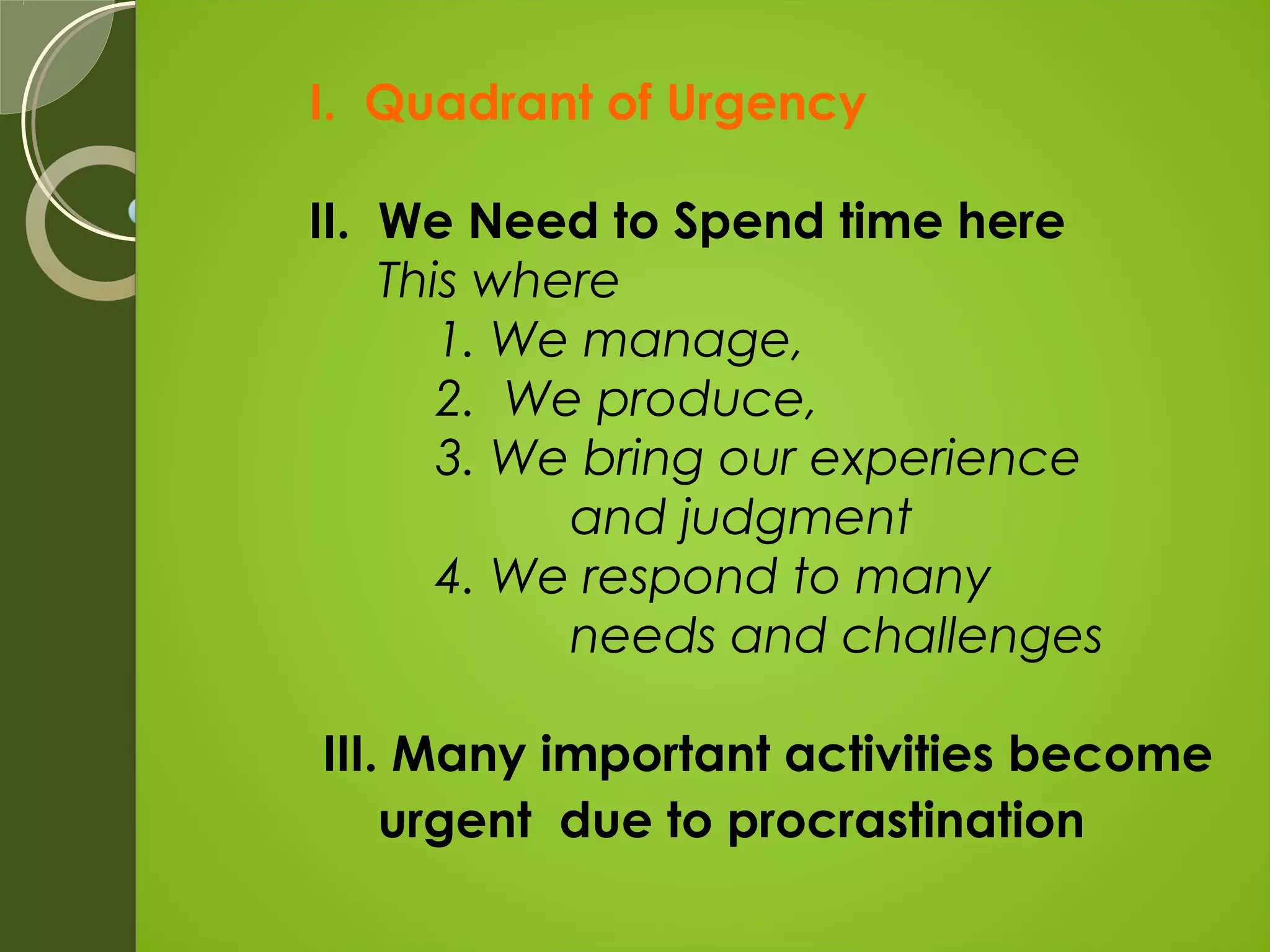 I. Quadrant of Urgency

II. We Need to Spend time here
This where
1. We manage,
2. We produce,
3. We bring our experience and judgment
4. We respond to many needs and challenges

III. Many important activities become urgent due to procrastination